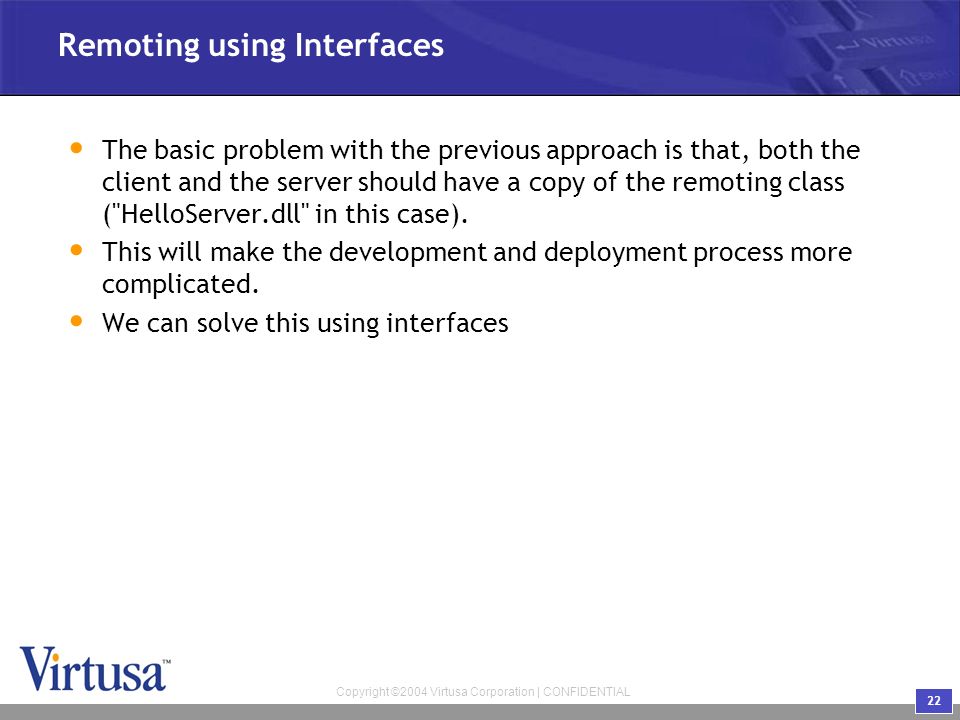 Remoting using Interfaces

Virtusa

• The basic problem with the previous approach is that, both the client and the server should have a copy of the remoting class ("HelloServer.dll" in this case).

• This will make the development and deployment process more complicated.

• We can solve this using interfaces

Virtusa™

Copyright ©2004 Virtusa Corporation | CONFIDENTIAL

22